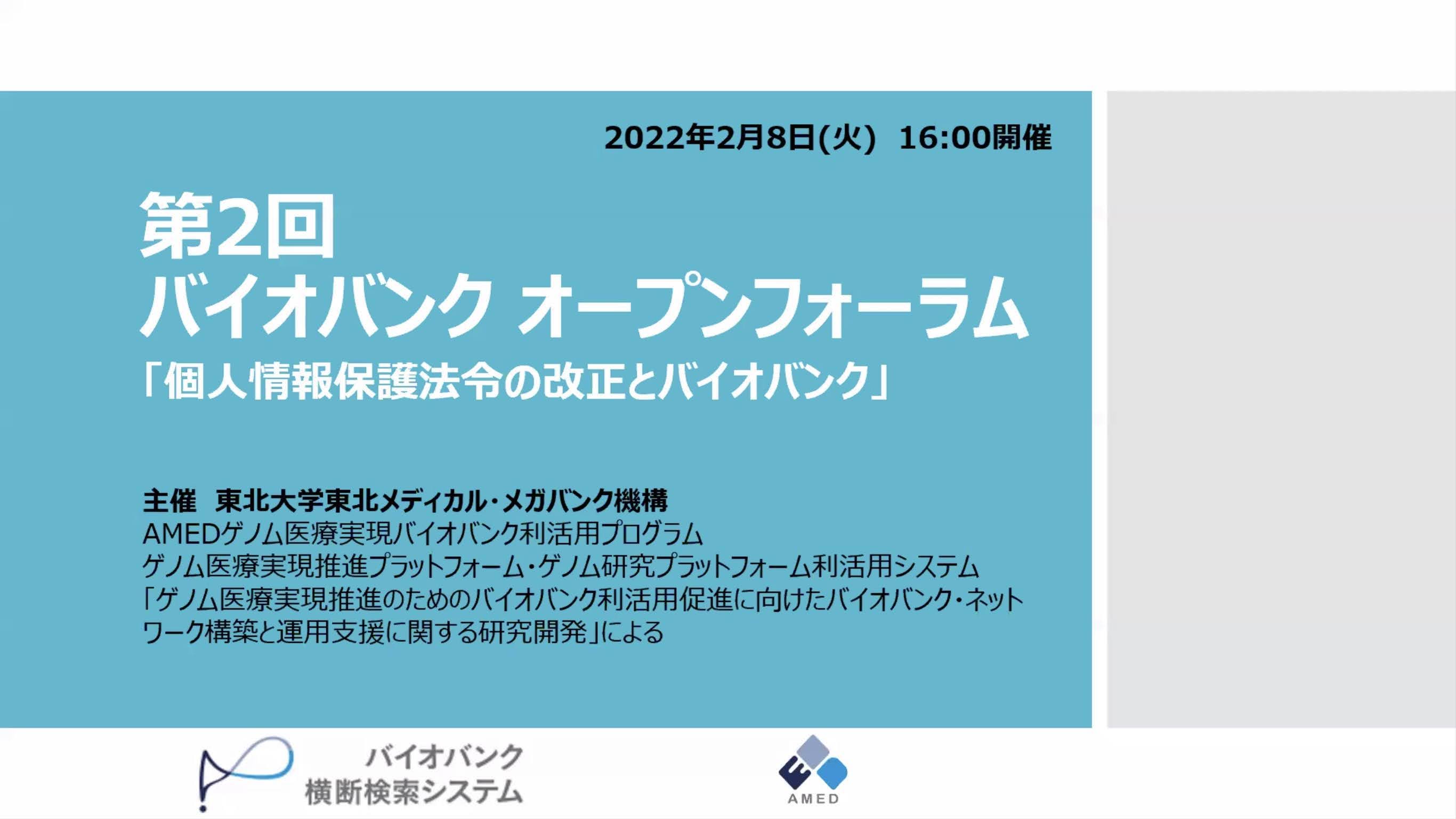 2022年2月8日(火) 16:00開催

第2回
バイオバンク オープンフォーラム
「個人情報保護法令の改正とバイオバンク」

主催 東北大学東北メディカル・メガバンク機構
AMEDゲノム医療実現バイオバンク利活用プログラム
ゲノム医療実現推進プラットフォーム・ゲノム研究プラットフォーム利活用システム
「ゲノム医療実現推進のためのバイオバンク利活用促進に向けたバイオバンク・ネットワーク構築と運用支援に関する研究開発」による

バイオバンク
横断検索システム

AMED